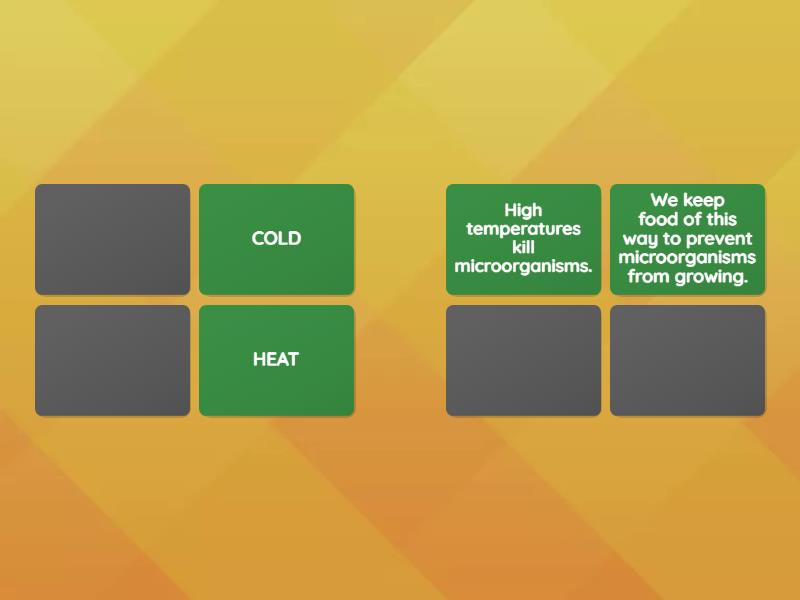 COLD

HEAT

High temperatures kill microorganisms.

We keep food of this way to prevent microorganisms from growing.